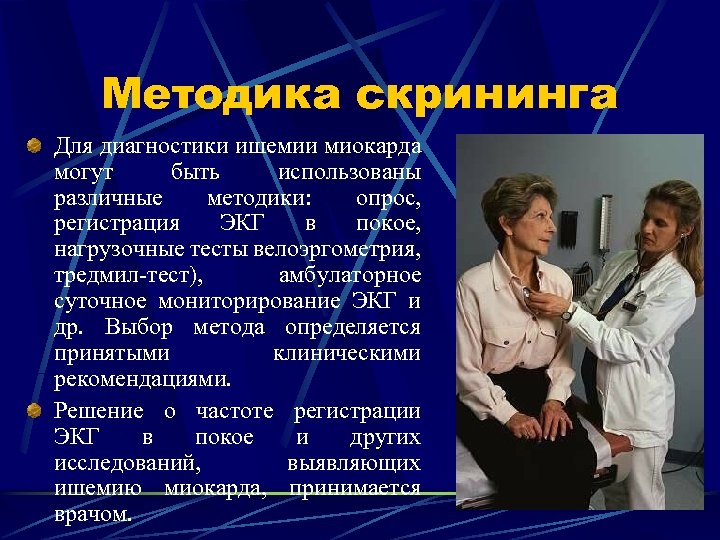 Методика скрининга

Для диагностики ишемии миокарда могут быть использованы различные методики: опрос, регистрация ЭКГ в покое, нагрузочные тесты велоэргометрия, тредмил-тест), амбулаторное суточное мониторирование ЭКГ и др. Выбор метода определяется принятыми клиническими рекомендациями.

Решение о частоте регистрации ЭКГ в покое и других исследований, выявляющих ишемию миокарда, принимается врачом.